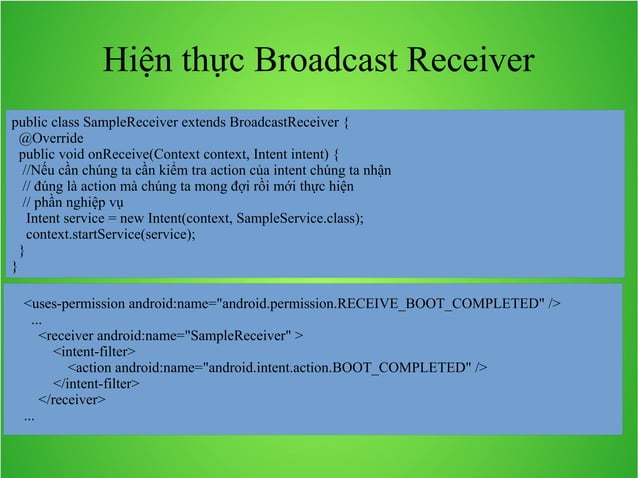 Hiện thực Broadcast Receiver

public class SampleReceiver extends BroadcastReceiver {
@Override
public void onReceive(Context context, Intent intent) {
//Nếu cần chúng ta cần kiểm tra action của intent chúng ta nhận
// đúng là action mà chúng ta mong đợi rồi mới thực hiện
// phần nghiệp vụ
Intent service = new Intent(context, SampleService.class);
context.startService(service);
}
}

<uses-permission android:name="android.permission.RECEIVE_BOOT_COMPLETED" />
...
<receiver android:name="SampleReceiver" >
<intent-filter>
<action android:name="android.intent.action.BOOT_COMPLETED" />
</intent-filter>
</receiver>
...